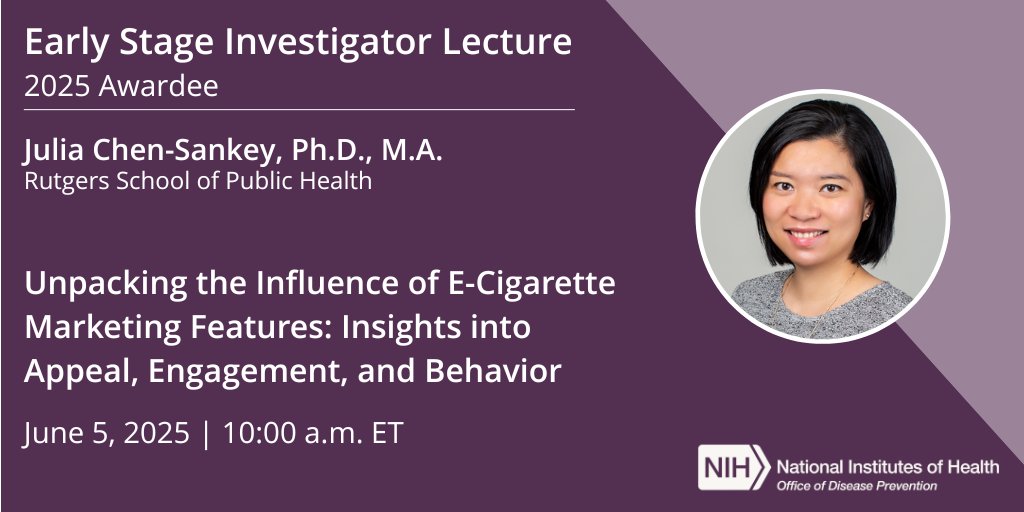 Early Stage Investigator Lecture
2025 Awardee

Julia Chen-Sankey, Ph.D., M.A.
Rutgers School of Public Health

Unpacking the Influence of E-Cigarette Marketing Features: Insights into Appeal, Engagement, and Behavior

June 5, 2025 | 10:00 a.m. ET

NIH National Institutes of Health
Office of Disease Prevention